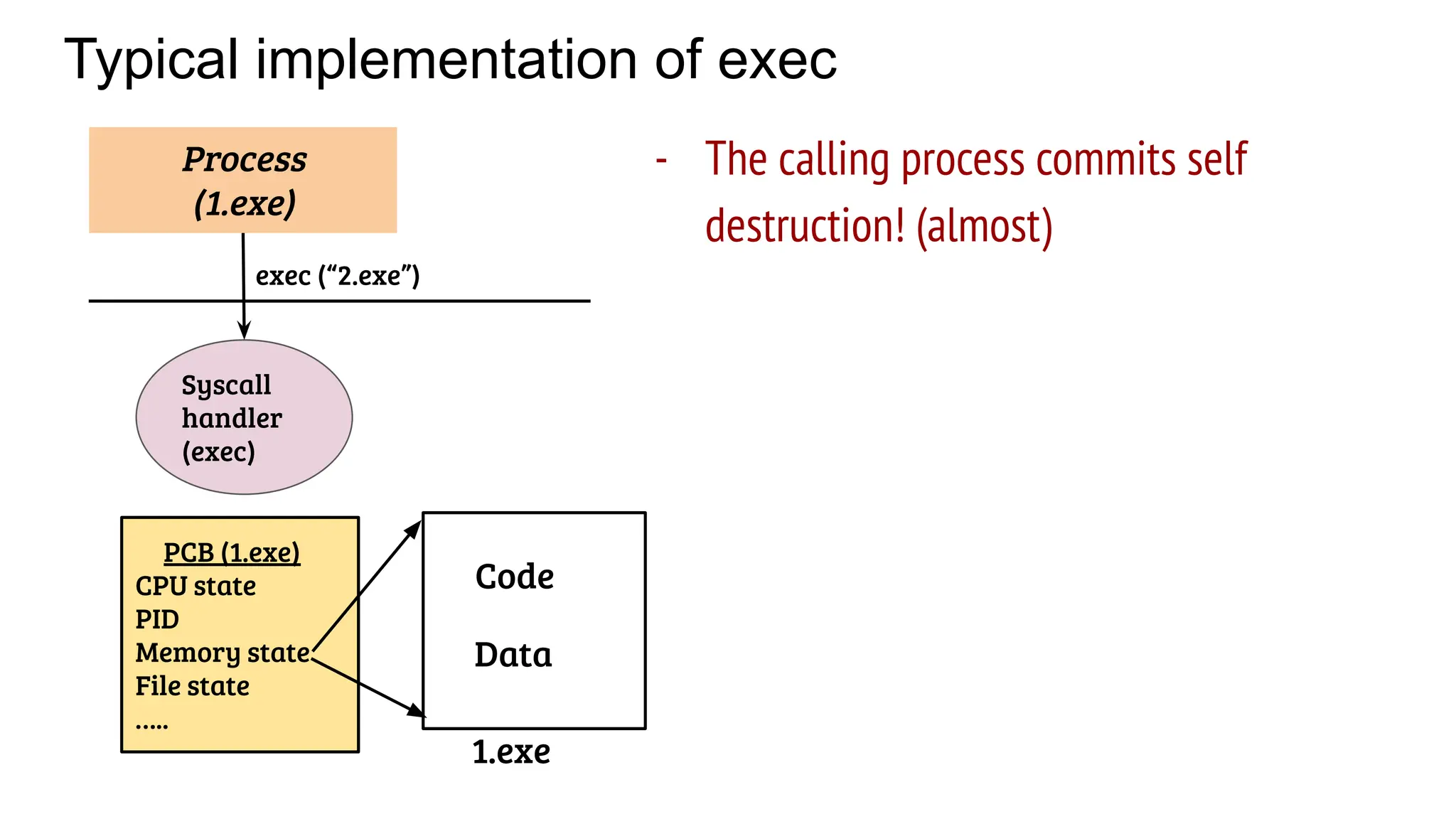 Typical implementation of exec

Process
(1.exe)

exec (“2.exe”)

Syscall
handler
(exec)

PCB (1.exe)
CPU state
PID
Memory state
File state
.....

Code

Data

1.exe

- The calling process commits self destruction! (almost)